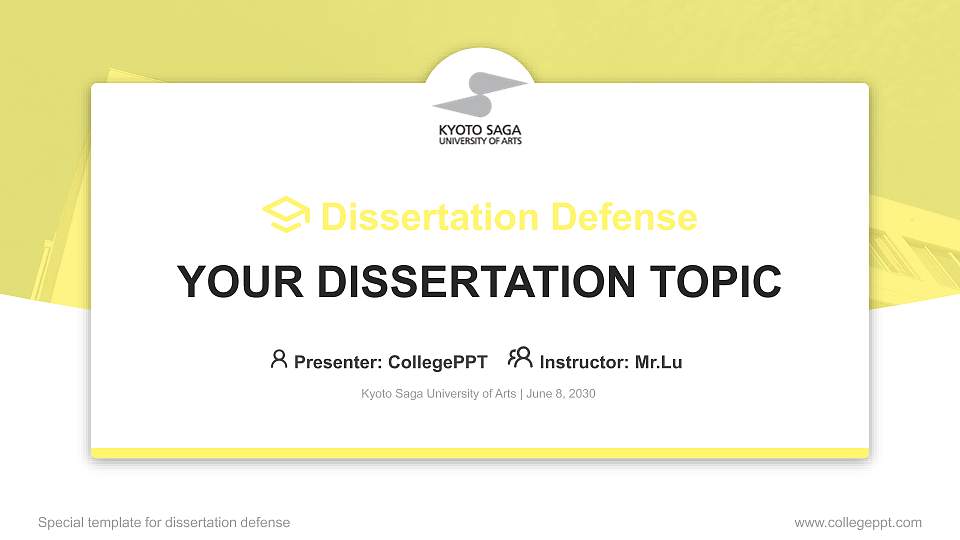 KYOTO SAGA
UNIVERSITY OF ARTS

Dissertation Defense

YOUR DISSERTATION TOPIC

Presenter: CollegePPT Instructor: Mr.Lu

Kyoto Saga University of Arts | June 8, 2030

Special template for dissertation defense

www.collegeppt.com